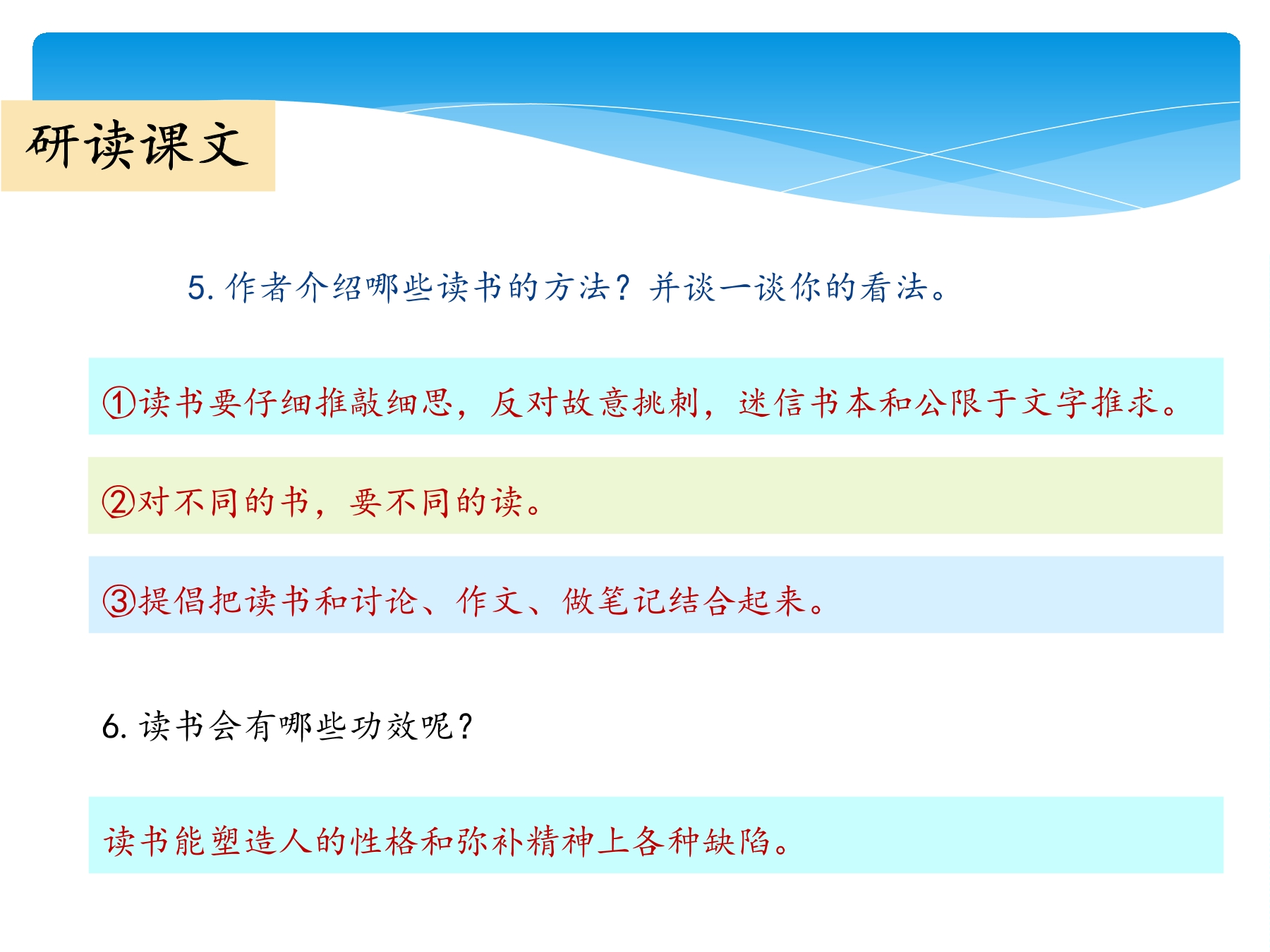 研读课文

5. 作者介绍哪些读书的方法？并谈一谈你的看法。

①读书要仔细推敲细思，反对故意挑刺，迷信书本和公限于文字推求。

②对不同的书，要不同的读。

③提倡把读书和讨论、作文、做笔记结合起来。

6. 读书会有哪些功效呢？

读书能塑造人的性格和弥补精神上各种缺陷。